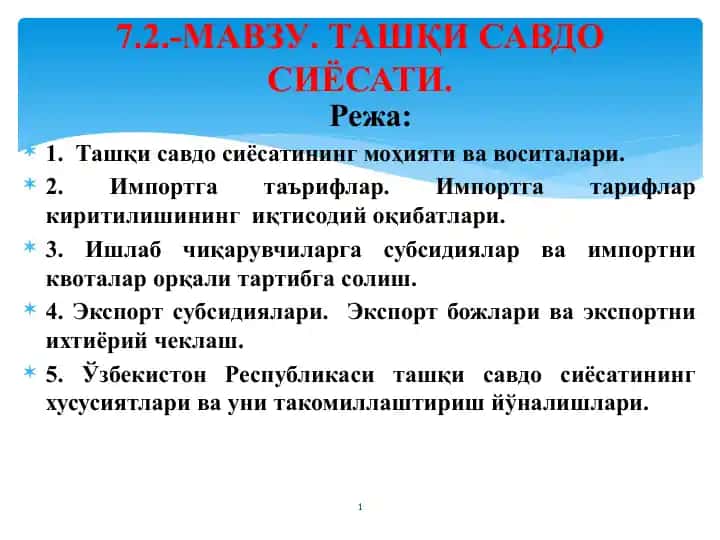 7.2.-МАВЗУ. ТАШҚИ САВДО СИЁСАТИ.

Режа:

1. Ташқи савдо сиёсатининг моҳияти ва воситалари.

2. Импортга таърифлар. Импортга тарифлар киритилишининг иқтисодий оқибатлари.

3. Ишлаб чиқарувчиларга субсидиялар ва импортни квоталар орқали тартибга солиш.

4. Экспорт субсидиялари. Экспорт божлари ва экспортни ихтиёрий чеклаш.

5. Ўзбекистон Республикаси ташқи савдо сиёсатининг хусусиятлари ва уни такомиллаштириш йўналишлари.

1